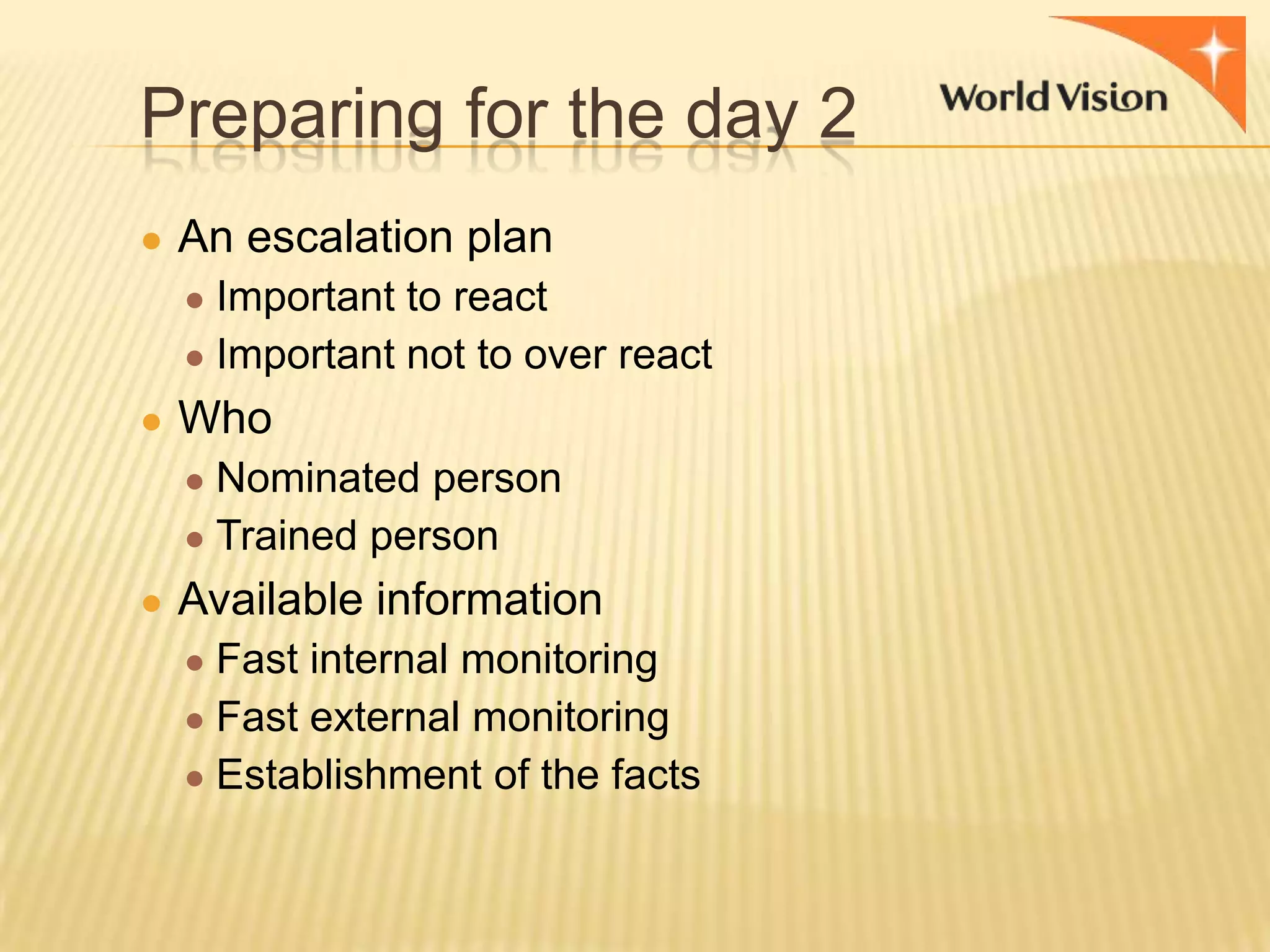 Preparing for the day 2

World Vision

- An escalation plan
  - Important to react
  - Important not to over react
- Who
  - Nominated person
  - Trained person
- Available information
  - Fast internal monitoring
  - Fast external monitoring
  - Establishment of the facts